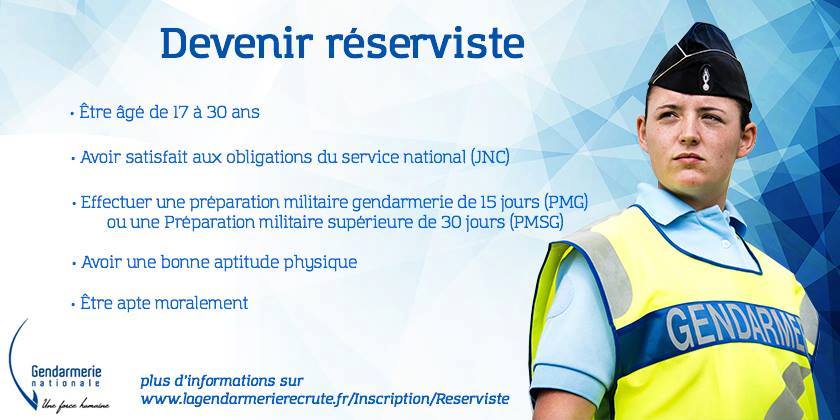 Devenir réserviste

• Être âgé de 17 à 30 ans

• Avoir satisfait aux obligations du service national (JNC)

• Effectuer une préparation militaire gendarmerie de 15 jours (PMG) ou une Préparation militaire supérieure de 30 jours (PMSG)

• Avoir une bonne aptitude physique

• Être apte moralement

Gendarmerie nationale
Une force humaine

plus d'informations sur
www.lagendarmerierecrute.fr/Inscription/Reserviste

GENDARMERIE